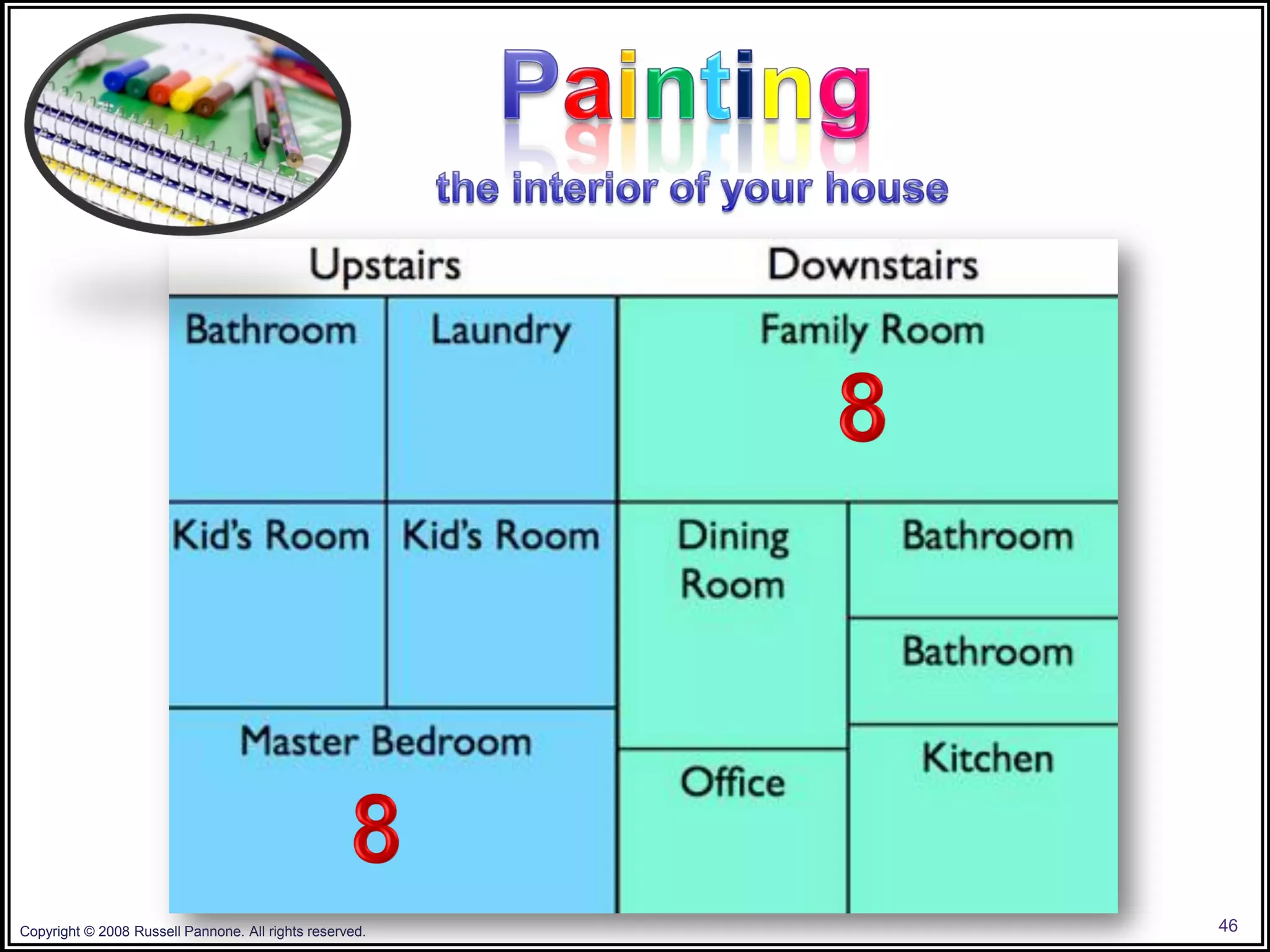 Painting

the interior of your house

Upstairs

Bathroom

Laundry

Kid's Room

Kid's Room

Master Bedroom

8

Downstairs

Family Room

8

Dining Room

Bathroom

Bathroom

Office

Kitchen

Copyright © 2008 Russell Pannone. All rights reserved.

46